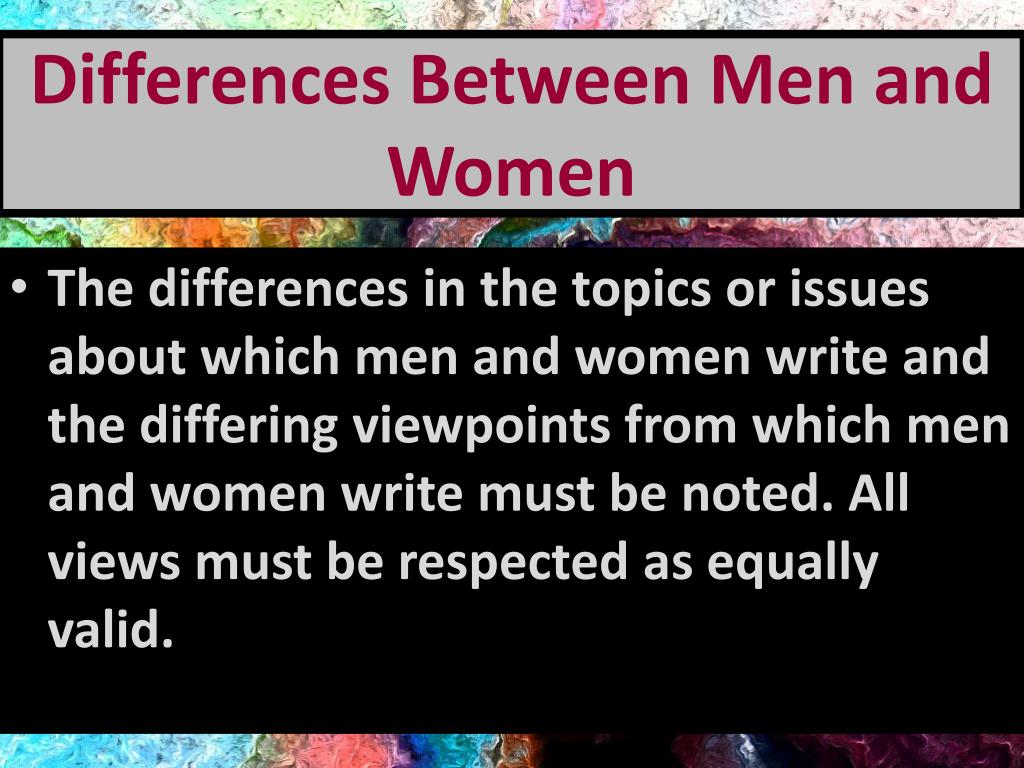 Differences Between Men and Women

• The differences in the topics or issues about which men and women write and the differing viewpoints from which men and women write must be noted. All views must be respected as equally valid.